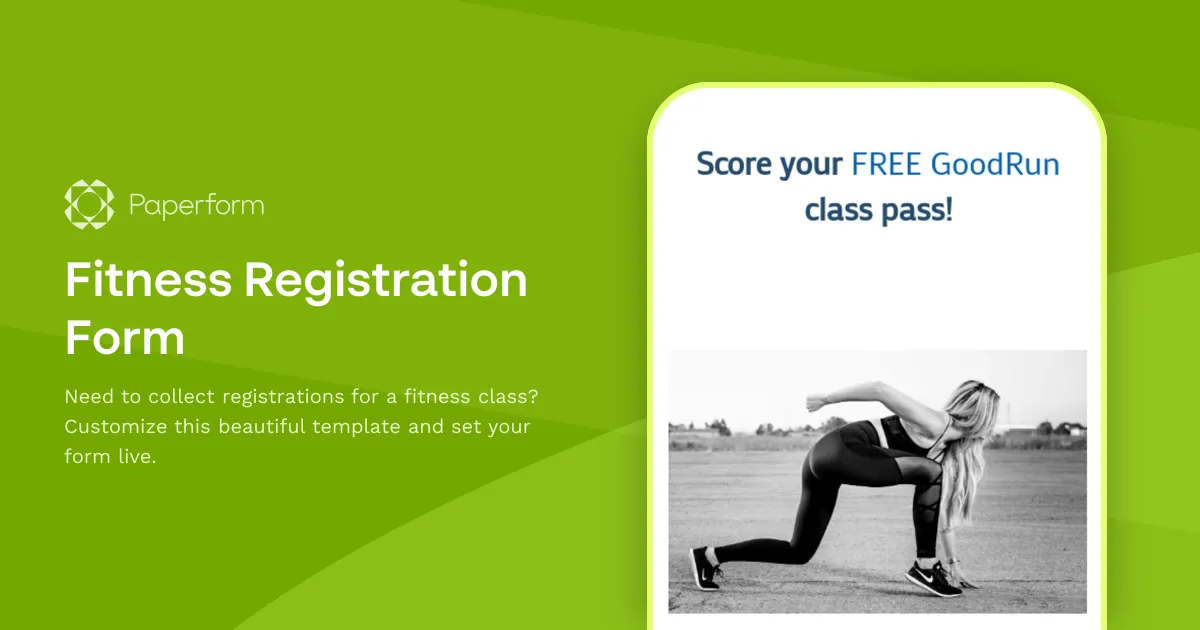 Paperform

Fitness Registration Form

Need to collect registrations for a fitness class? Customize this beautiful template and set your form live.

Score your FREE GoodRun class pass!